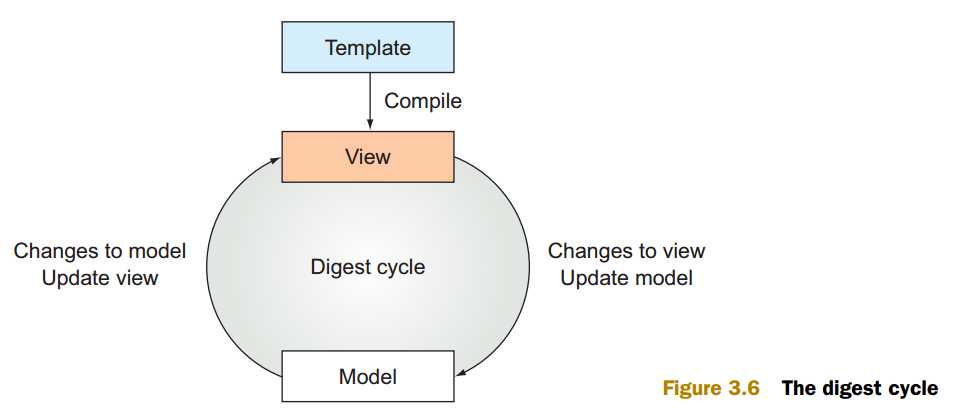 Template

Compile

View

Changes to model
Update view

Digest cycle

Changes to view
Update model

Model

Figure 3.6 The digest cycle